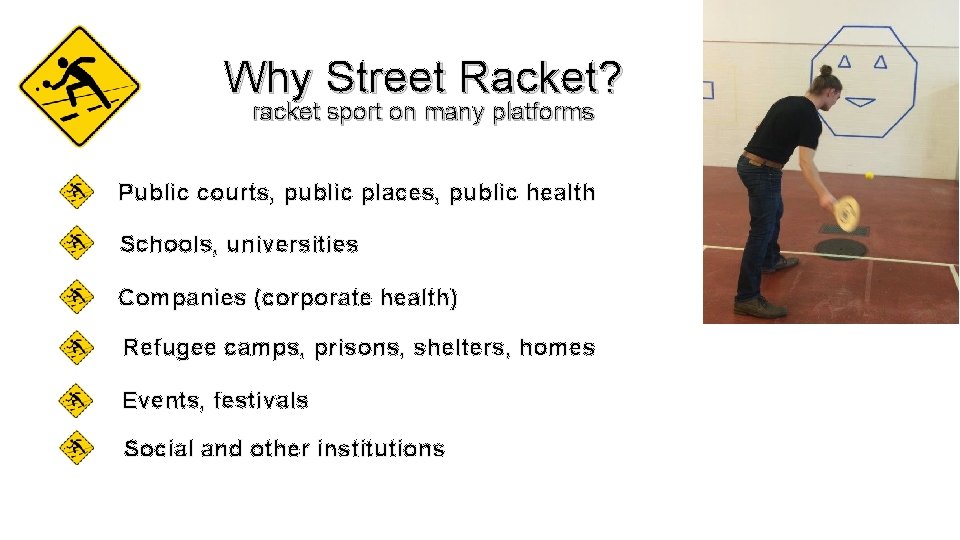 Why Street Racket?
racket sport on many platforms

Public courts, public places, public health

Schools, universities

Companies (corporate health)

Refugee camps, prisons, shelters, homes

Events, festivals

Social and other institutions